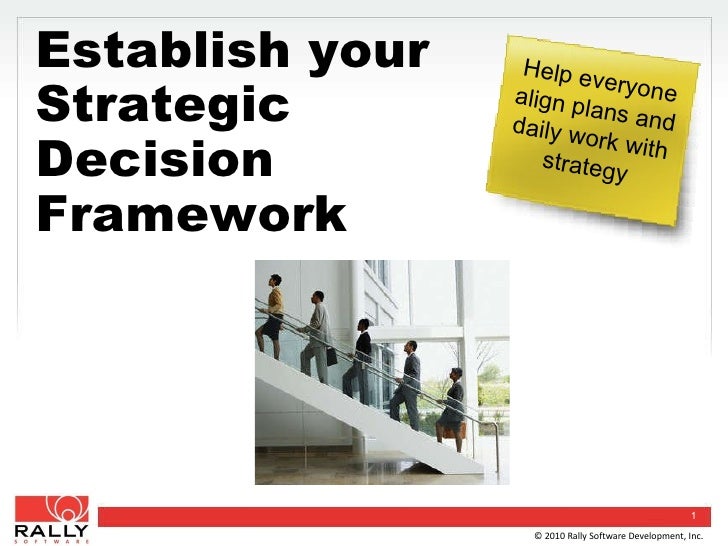 Establish your Strategic Decision Framework

Help everyone align plans and daily work with strategy

RALLY
SOFTWARE

1

© 2010 Rally Software Development, Inc.